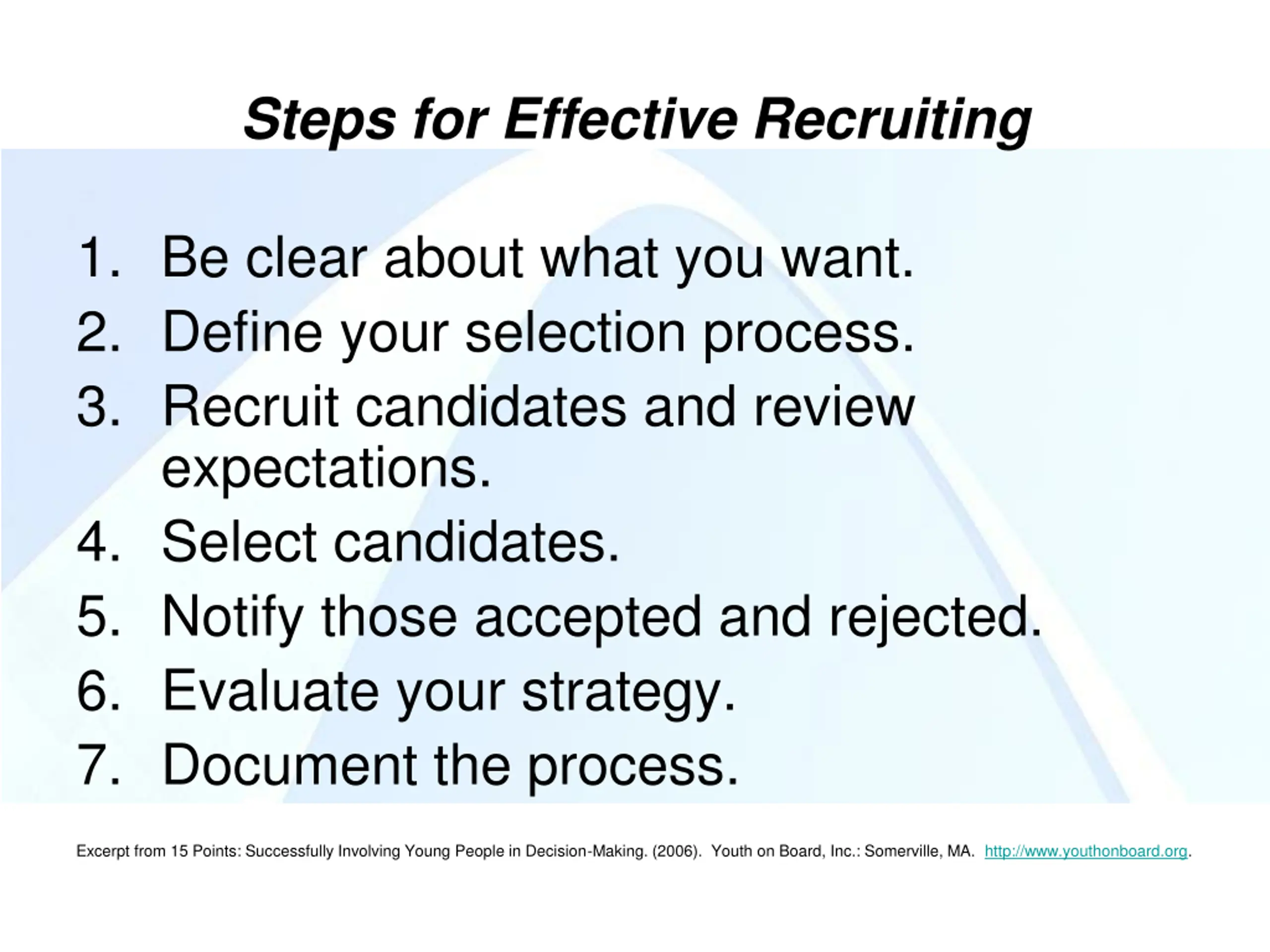 Steps for Effective Recruiting

1. Be clear about what you want.
2. Define your selection process.
3. Recruit candidates and review expectations.
4. Select candidates.
5. Notify those accepted and rejected.
6. Evaluate your strategy.
7. Document the process.

Excerpt from 15 Points: Successfully Involving Young People in Decision-Making. (2006). Youth on Board, Inc.: Somerville, MA. http://www.youthonboard.org.